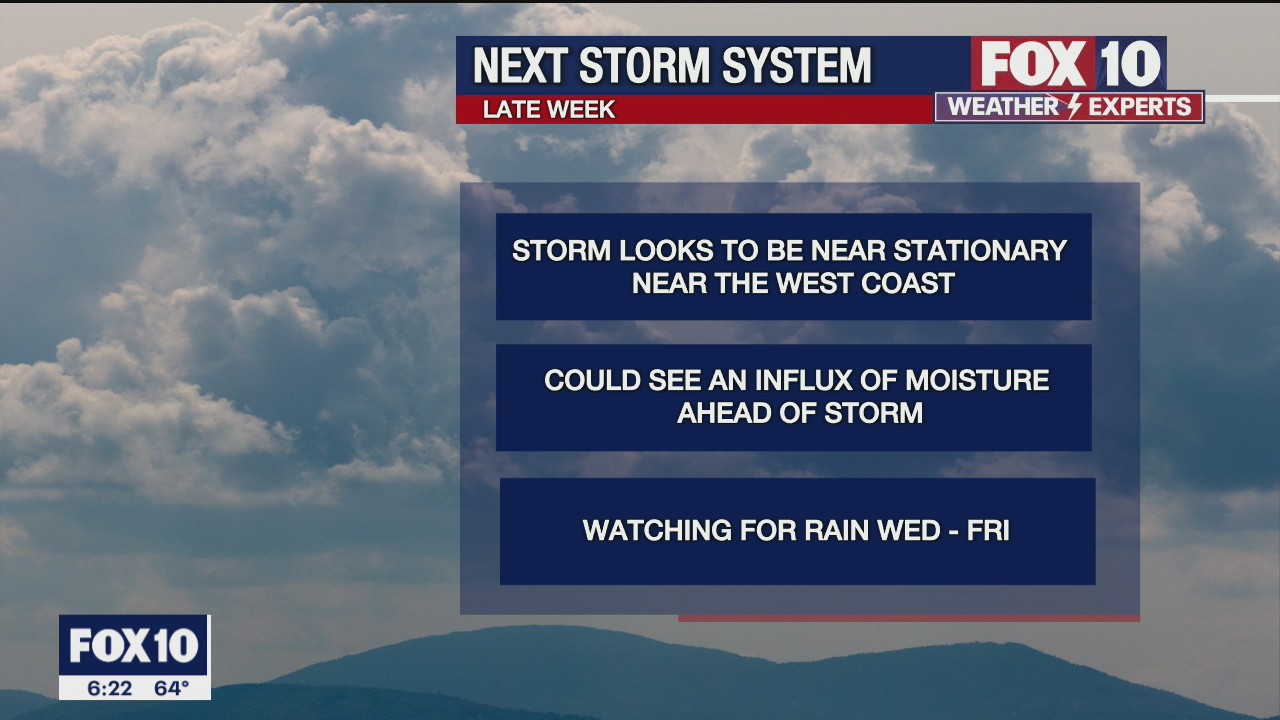 NEXT STORM SYSTEM
LATE WEEK

FOX 10
WEATHER EXPERTS

STORM LOOKS TO BE NEAR STATIONARY NEAR THE WEST COAST

COULD SEE AN INFLUX OF MOISTURE AHEAD OF STORM

WATCHING FOR RAIN WED - FRI

FOX10
6:22 64°